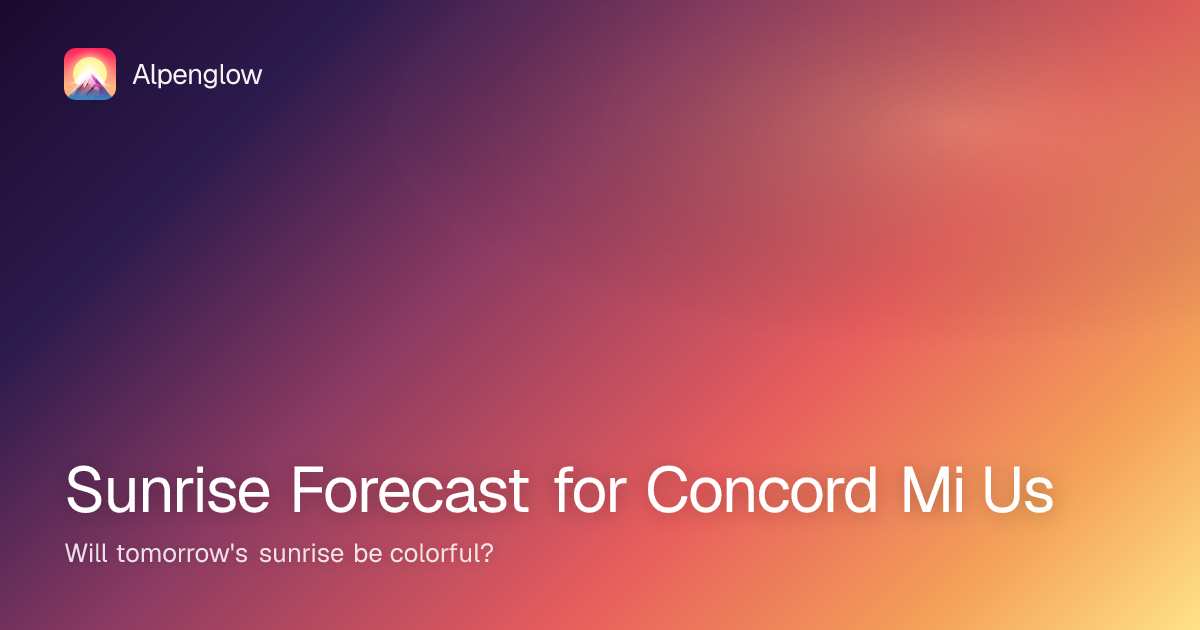 Alpenglow

Sunrise Forecast for Concord Mi Us

Will tomorrow's sunrise be colorful?